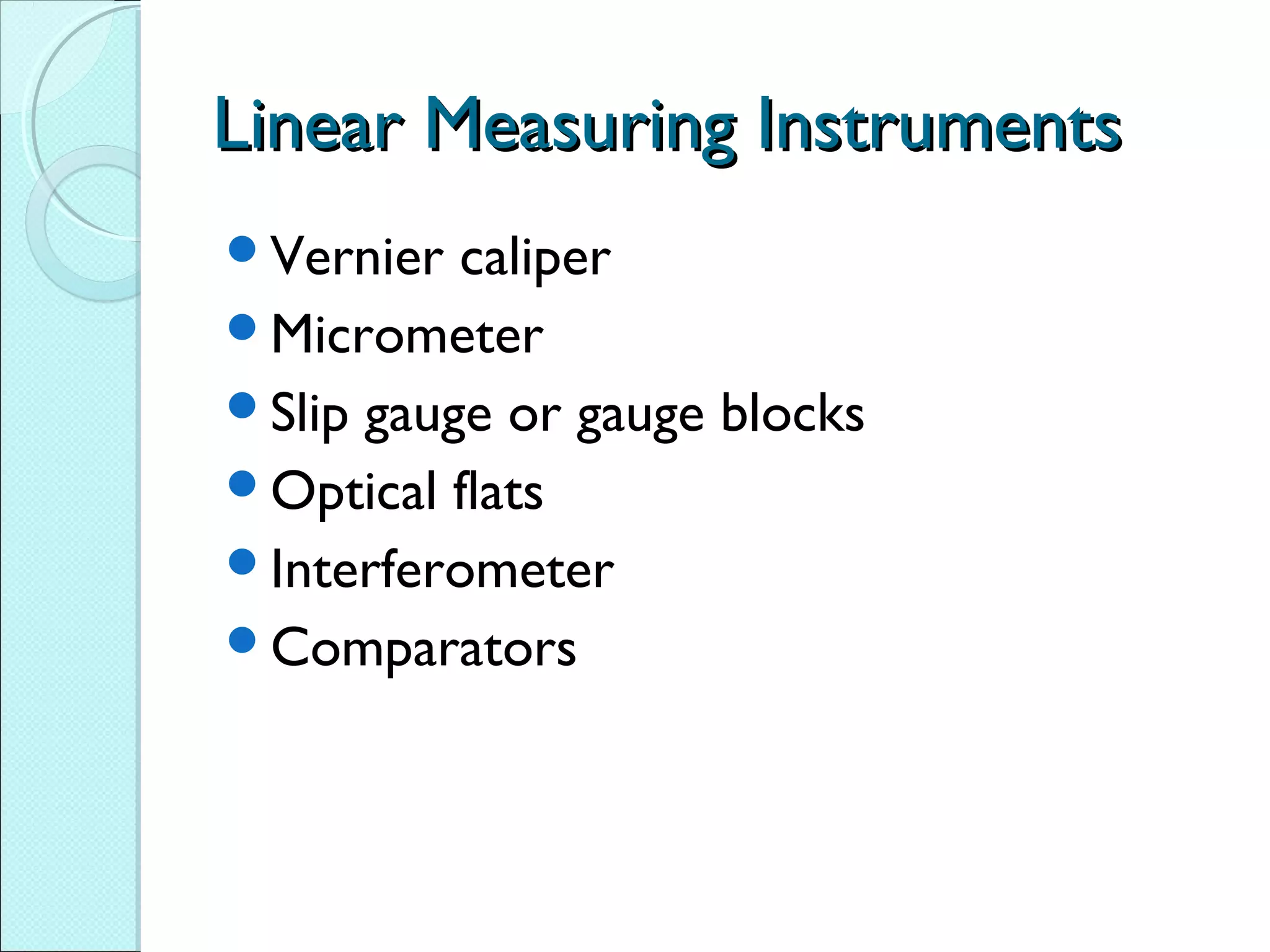 Linear Measuring Instruments

- Vernier caliper
- Micrometer
- Slip gauge or gauge blocks
- Optical flats
- Interferometer
- Comparators